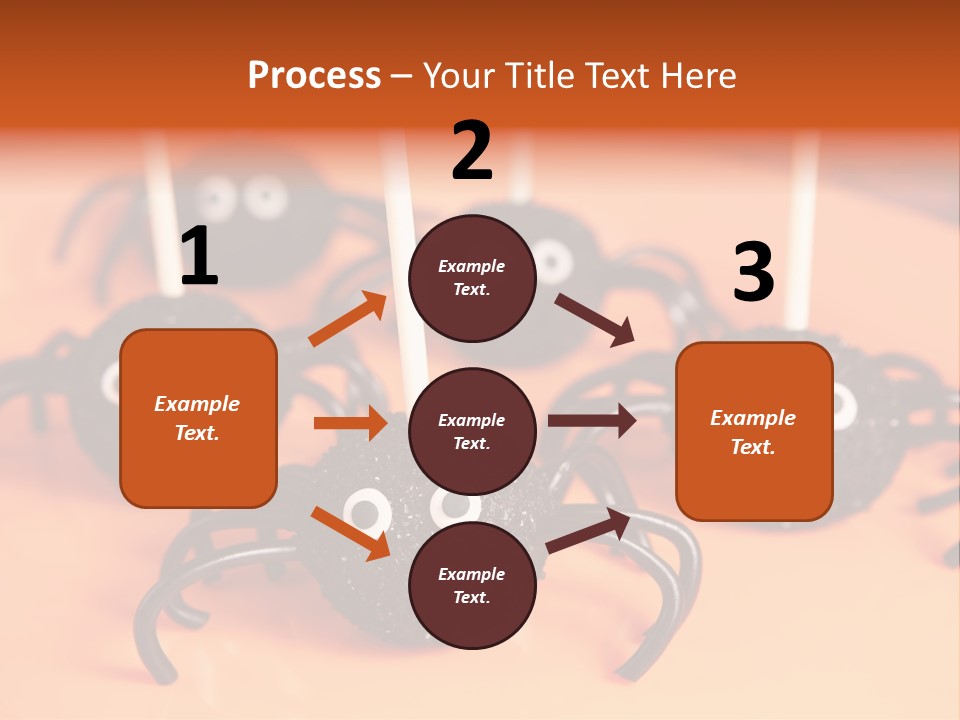 Process – Your Title Text Here

1

Example Text.

2

Example Text.

Example Text.

Example Text.

3

Example Text.